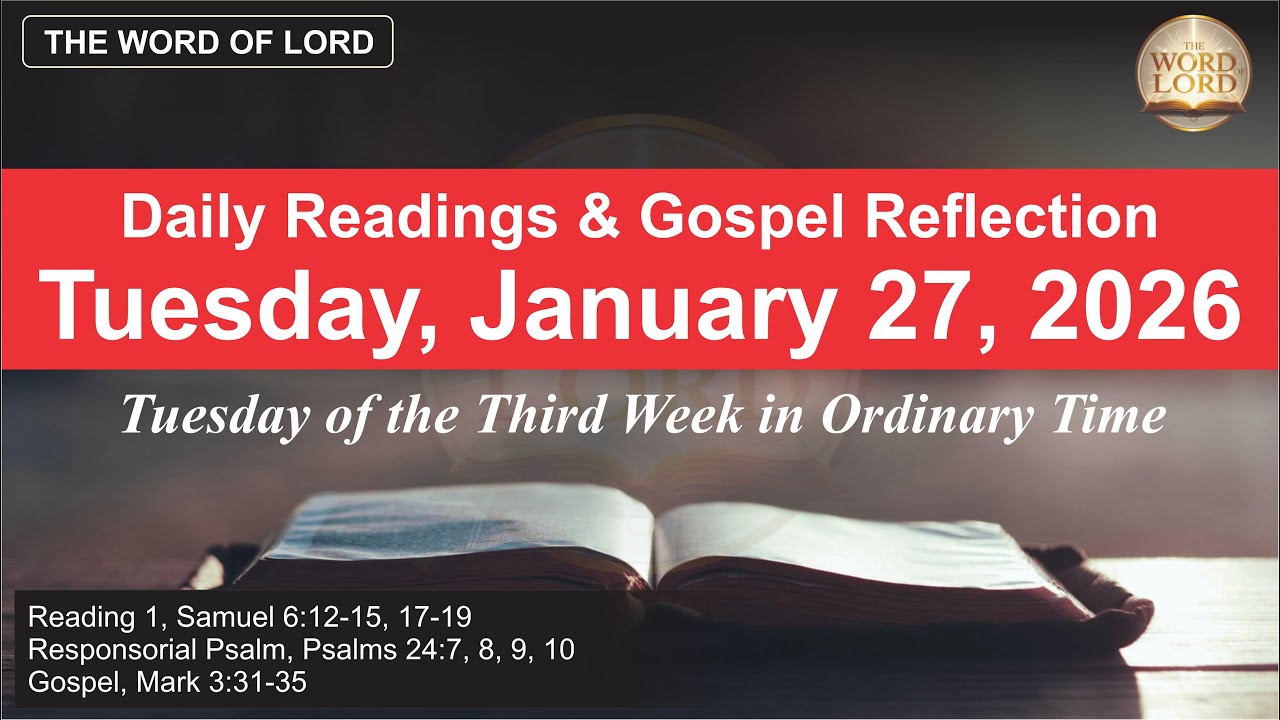 THE WORD OF LORD

THE WORD OF LORD

Daily Readings & Gospel Reflection
Tuesday, January 27, 2026

Tuesday of the Third Week in Ordinary Time

Reading 1, Samuel 6:12-15, 17-19
Responsorial Psalm, Psalms 24:7, 8, 9, 10
Gospel, Mark 3:31-35